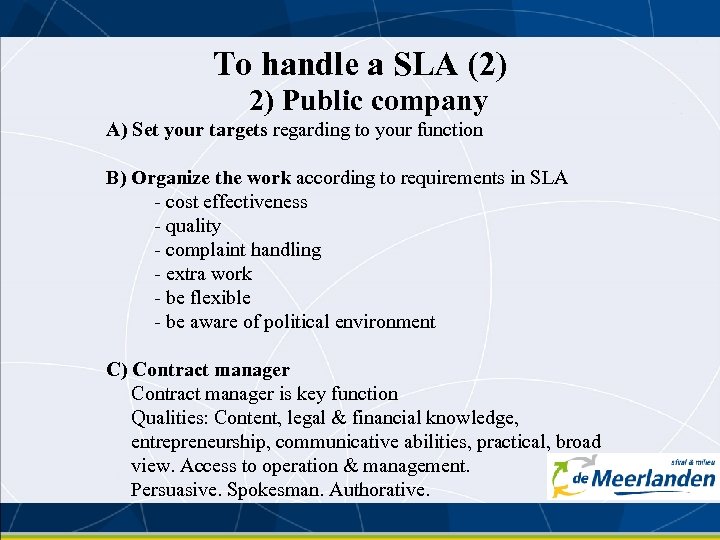 To handle a SLA (2)
2) Public company

A) Set your targets regarding to your function

B) Organize the work according to requirements in SLA
- cost effectiveness
- quality
- complaint handling
- extra work
- be flexible
- be aware of political environment

C) Contract manager
Contract manager is key function
Qualities: Content, legal & financial knowledge, entrepreneurship, communicative abilities, practical, broad view. Access to operation & management.
Persuasive. Spokesman. Authorative.

afval & milieu
de Meerlanden